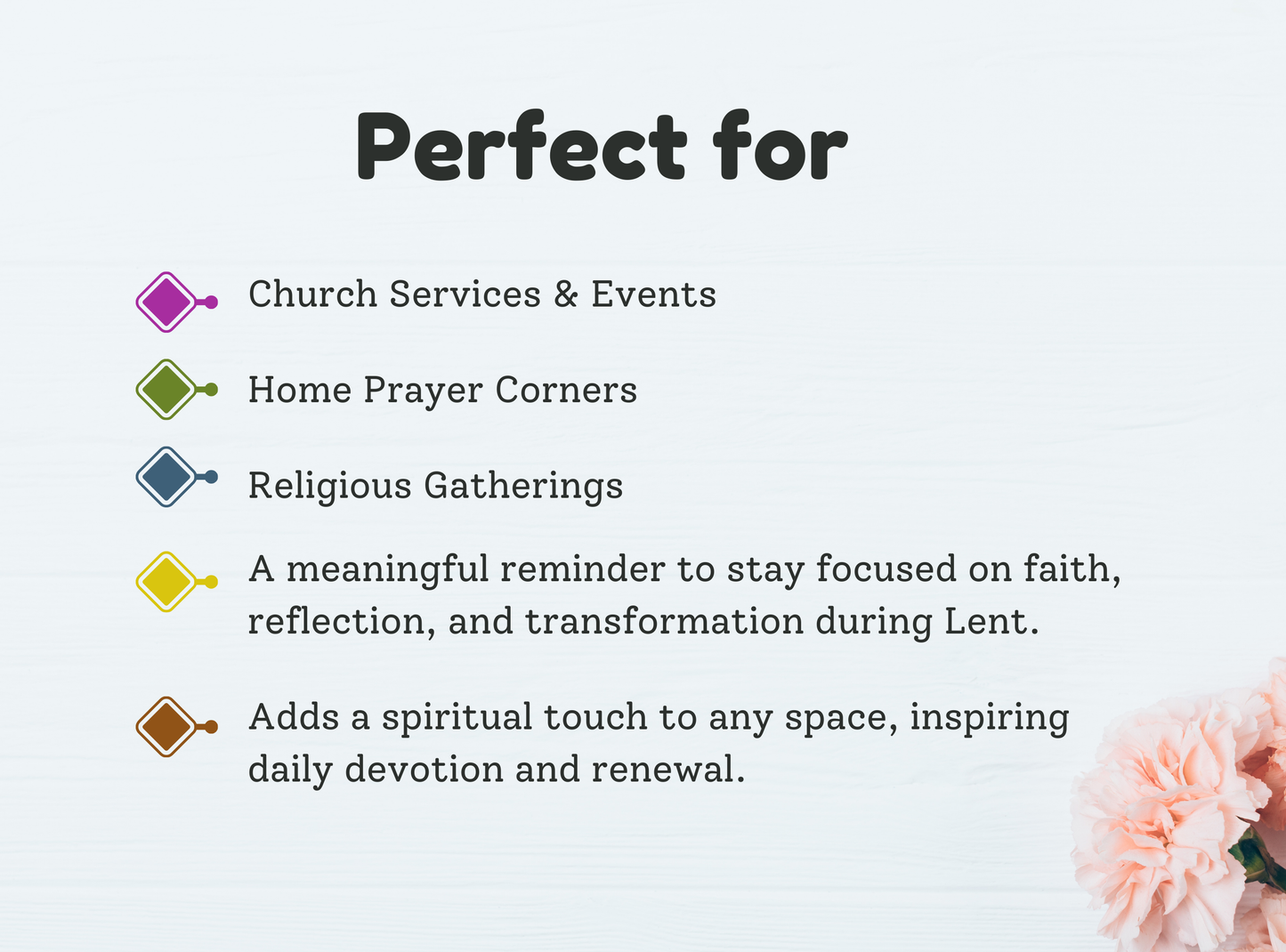 Perfect for

Church Services & Events

Home Prayer Corners

Religious Gatherings

A meaningful reminder to stay focused on faith, reflection, and transformation during Lent.

Adds a spiritual touch to any space, inspiring daily devotion and renewal.